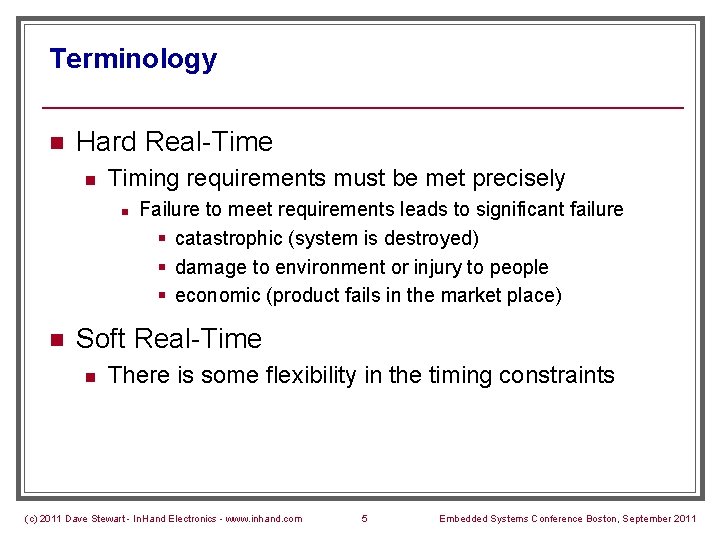 Terminology

- Hard Real-Time
  - Timing requirements must be met precisely
    - Failure to meet requirements leads to significant failure
      - catastrophic (system is destroyed)
      - damage to environment or injury to people
      - economic (product fails in the market place)
- Soft Real-Time
  - There is some flexibility in the timing constraints

(c) 2011 Dave Stewart - InHand Electronics - www.inhand.com 5 Embedded Systems Conference Boston, September 2011